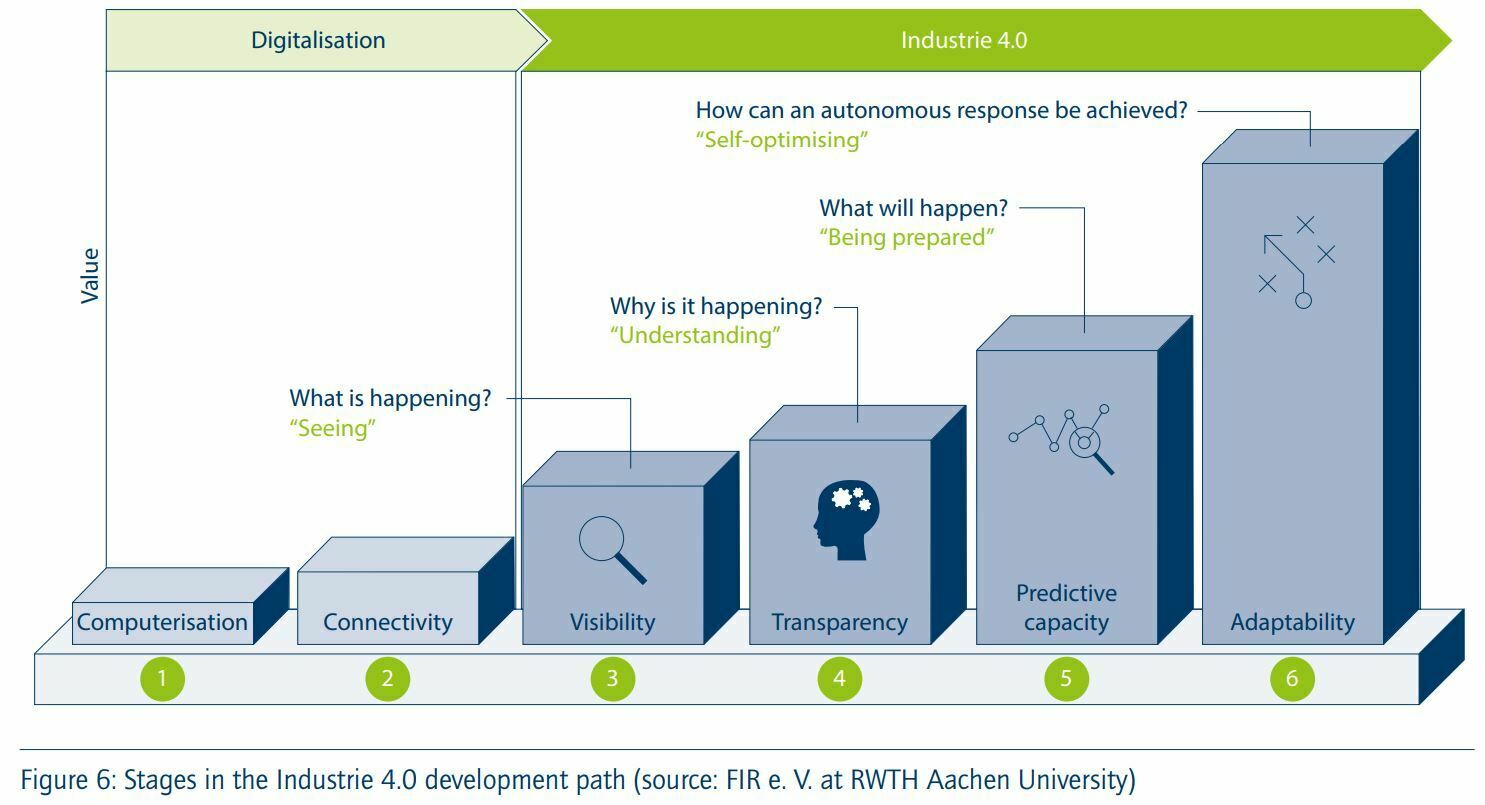 Digitalisation

Industrie 4.0

Value

How can an autonomous response be achieved?
"Self-optimising"

What will happen?
"Being prepared"

Why is it happening?
"Understanding"

What is happening?
"Seeing"

Computerisation

Connectivity

Visibility

Transparency

Predictive capacity

Adaptability

1

2

3

4

5

6

Figure 6: Stages in the Industrie 4.0 development path (source: FIR e. V. at RWTH Aachen University)